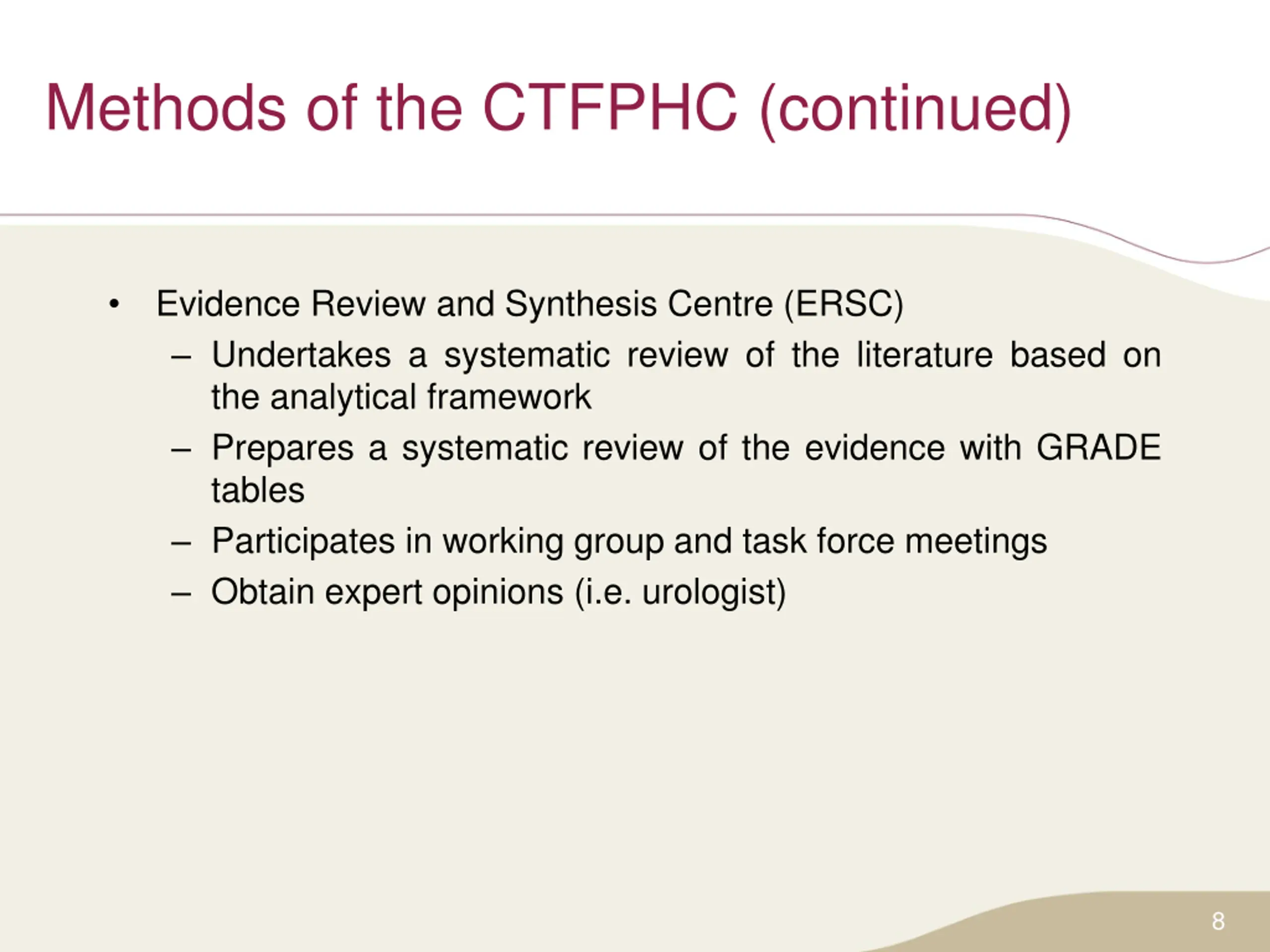 Methods of the CTFPHC (continued)

• Evidence Review and Synthesis Centre (ERSC)
– Undertakes a systematic review of the literature based on the analytical framework
– Prepares a systematic review of the evidence with GRADE tables
– Participates in working group and task force meetings
– Obtain expert opinions (i.e. urologist)

8